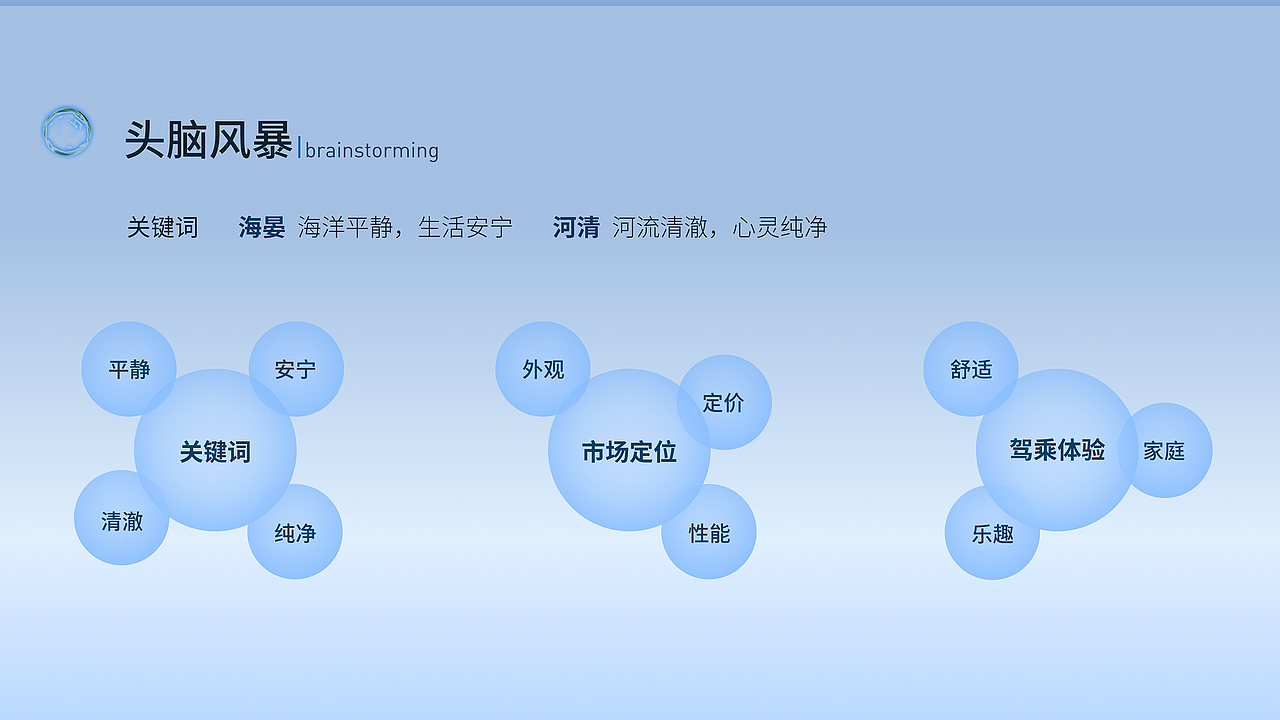 头脑风暴 | brainstorming

关键词 海晏 海洋平静，生活安宁 河清 河流清澈，心灵纯净

平静
安宁
关键词
清澈
纯净

外观
定价
市场定位
性能

舒适
驾乘体验
家庭
乐趣